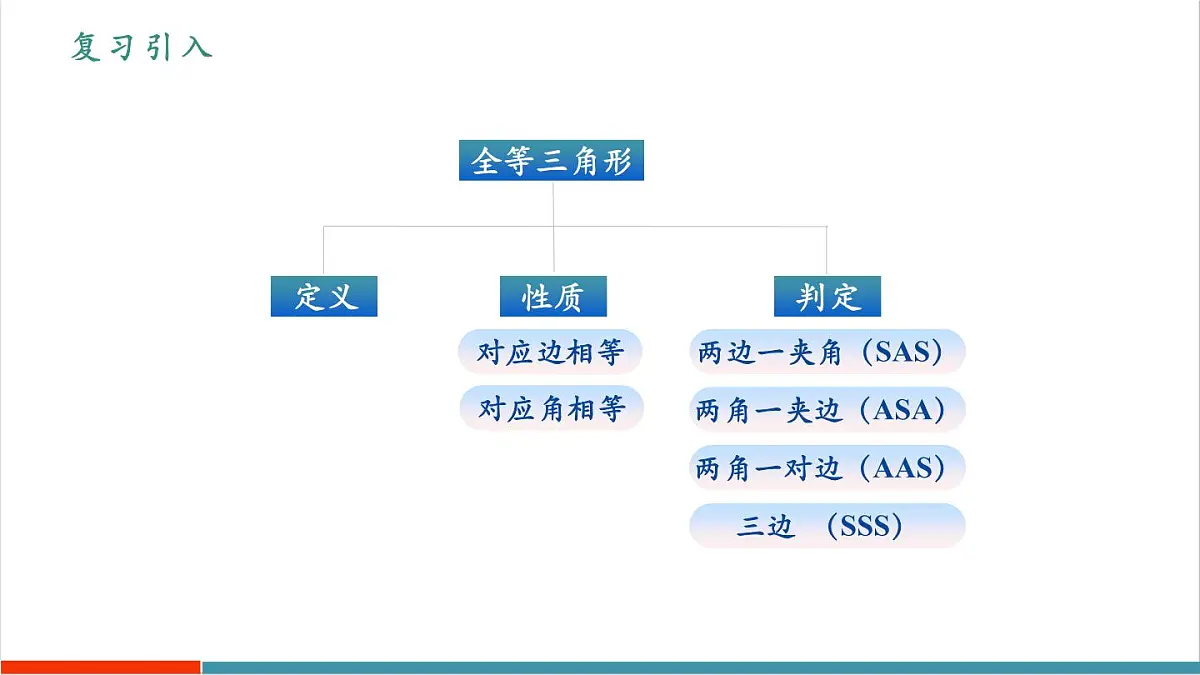 复习引入

全等三角形

定义

性质

对应边相等

对应角相等

判定

两边一夹角（SAS）

两角一夹边（ASA）

两角一对边（AAS）

三边 （SSS）